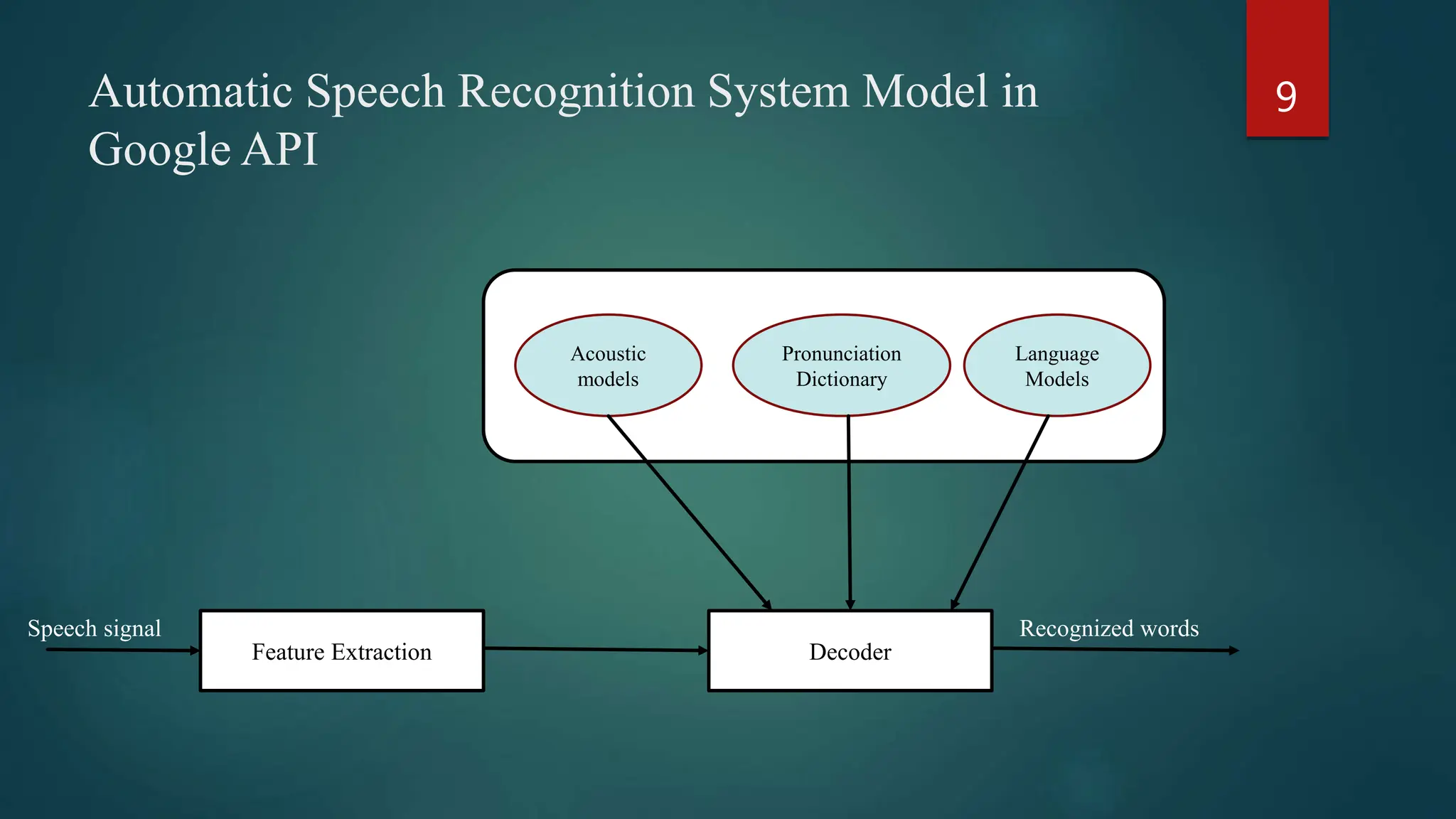 Automatic Speech Recognition System Model in Google API

9

Acoustic models

Pronunciation Dictionary

Language Models

Speech signal

Feature Extraction

Decoder

Recognized words